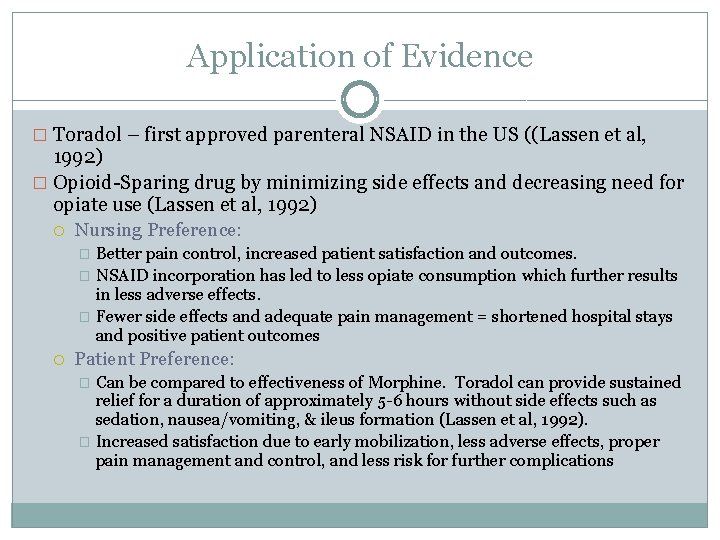 Application of Evidence

□ Toradol – first approved parenteral NSAID in the US ((Lassen et al, 1992)

□ Opioid-Sparing drug by minimizing side effects and decreasing need for opiate use (Lassen et al, 1992)

○ Nursing Preference:

□ Better pain control, increased patient satisfaction and outcomes.

□ NSAID incorporation has led to less opiate consumption which further results in less adverse effects.

□ Fewer side effects and adequate pain management = shortened hospital stays and positive patient outcomes

○ Patient Preference:

□ Can be compared to effectiveness of Morphine. Toradol can provide sustained relief for a duration of approximately 5-6 hours without side effects such as sedation, nausea/vomiting, & ileus formation (Lassen et al, 1992).

□ Increased satisfaction due to early mobilization, less adverse effects, proper pain management and control, and less risk for further complications